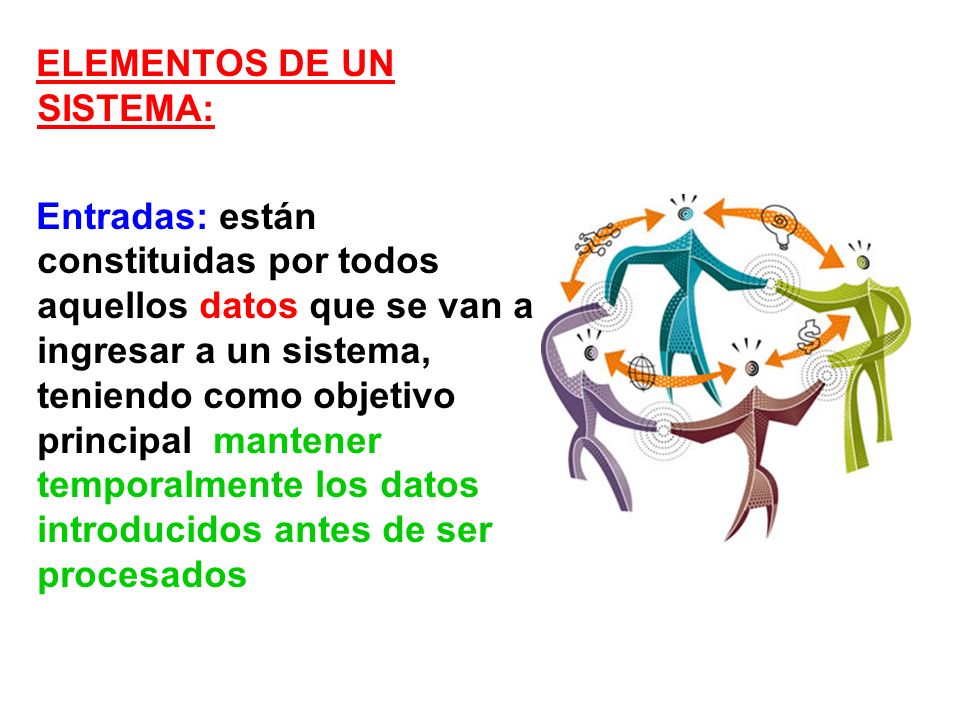 ELEMENTOS DE UN SISTEMA:

Entradas: están constituidas por todos aquellos datos que se van a ingresar a un sistema, teniendo como objetivo principal mantener temporalmente los datos introducidos antes de ser procesados